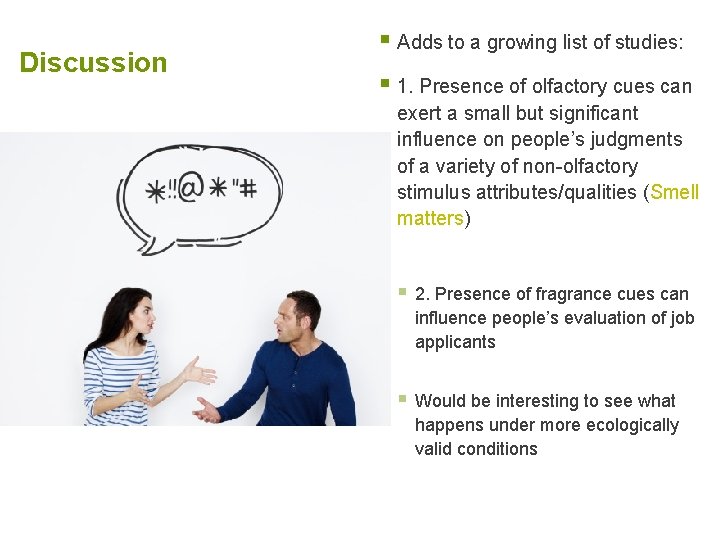 Discussion

*!!@*"#

Adds to a growing list of studies:

1. Presence of olfactory cues can exert a small but significant influence on people's judgments of a variety of non-olfactory stimulus attributes/qualities (Smell matters)

2. Presence of fragrance cues can influence people's evaluation of job applicants

Would be interesting to see what happens under more ecologically valid conditions